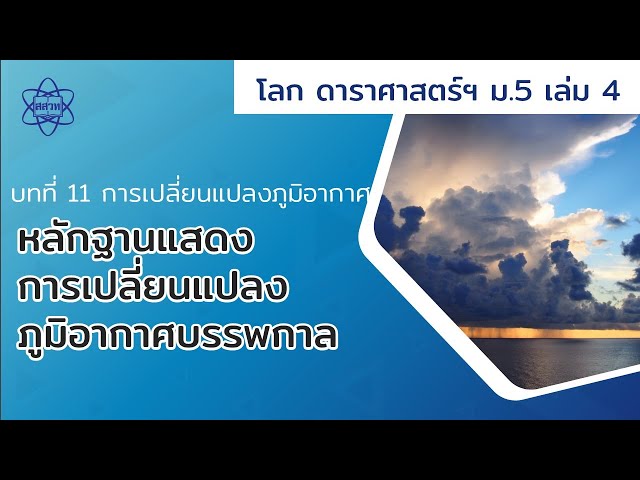 สสวท

โลก ดาราศาสตร์ฯ ม.5 เล่ม 4

บทที่ 11 การเปลี่ยนแปลงภูมิอากาศ

หลักฐานแสดง
การเปลี่ยนแปลง
ภูมิอากาศบรรพกาล